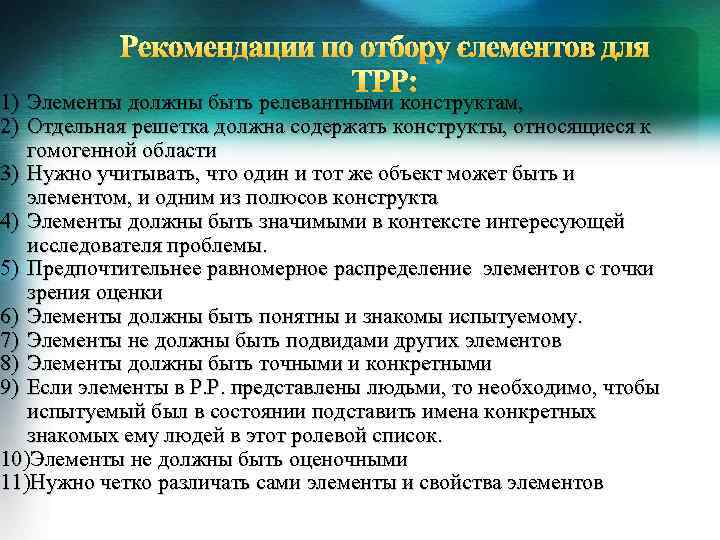 Рекомендации по отбору єлементов для ТРР:

1) Элементы должны быть релевантными конструктам,
2) Отдельная решетка должна содержать конструкты, относящиеся к гомогенной области
3) Нужно учитывать, что один и тот же объект может быть и элементом, и одним из полюсов конструкта
4) Элементы должны быть значимыми в контексте интересующей исследователя проблемы.
5) Предпочтительнее равномерное распределение элементов с точки зрения оценки
6) Элементы должны быть понятны и знакомы испытуемому.
7) Элементы не должны быть подвидами других элементов
8) Элементы должны быть точными и конкретными
9) Если элементы в Р.Р. представлены людьми, то необходимо, чтобы испытуемый был в состоянии подставить имена конкретных знакомых ему людей в этот ролевой список.
10)Элементы не должны быть оценочными
11)Нужно четко различать сами элементы и свойства элементов